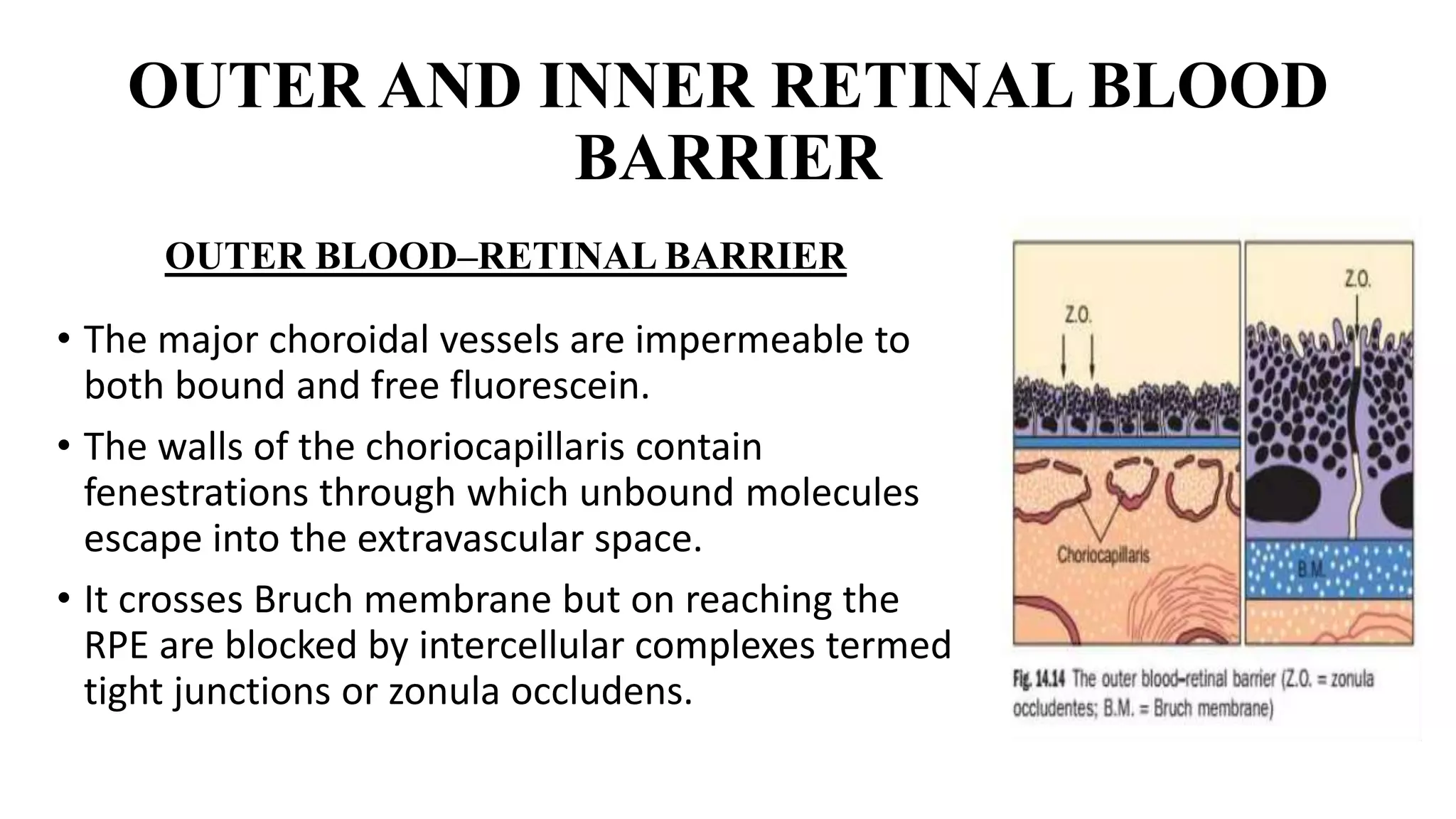 OUTER AND INNER RETINAL BLOOD BARRIER

OUTER BLOOD–RETINAL BARRIER

• The major choroidal vessels are impermeable to both bound and free fluorescein.

• The walls of the choriocapillaris contain fenestrations through which unbound molecules escape into the extravascular space.

• It crosses Bruch membrane but on reaching the RPE are blocked by intercellular complexes termed tight junctions or zonula occludens.

Z.O.

Z.O.

Choriocapillaris

B.M.

Fig. 14.14 The outer blood–retinal barrier (Z.O. = zonula occludentes; B.M. = Bruch membrane)